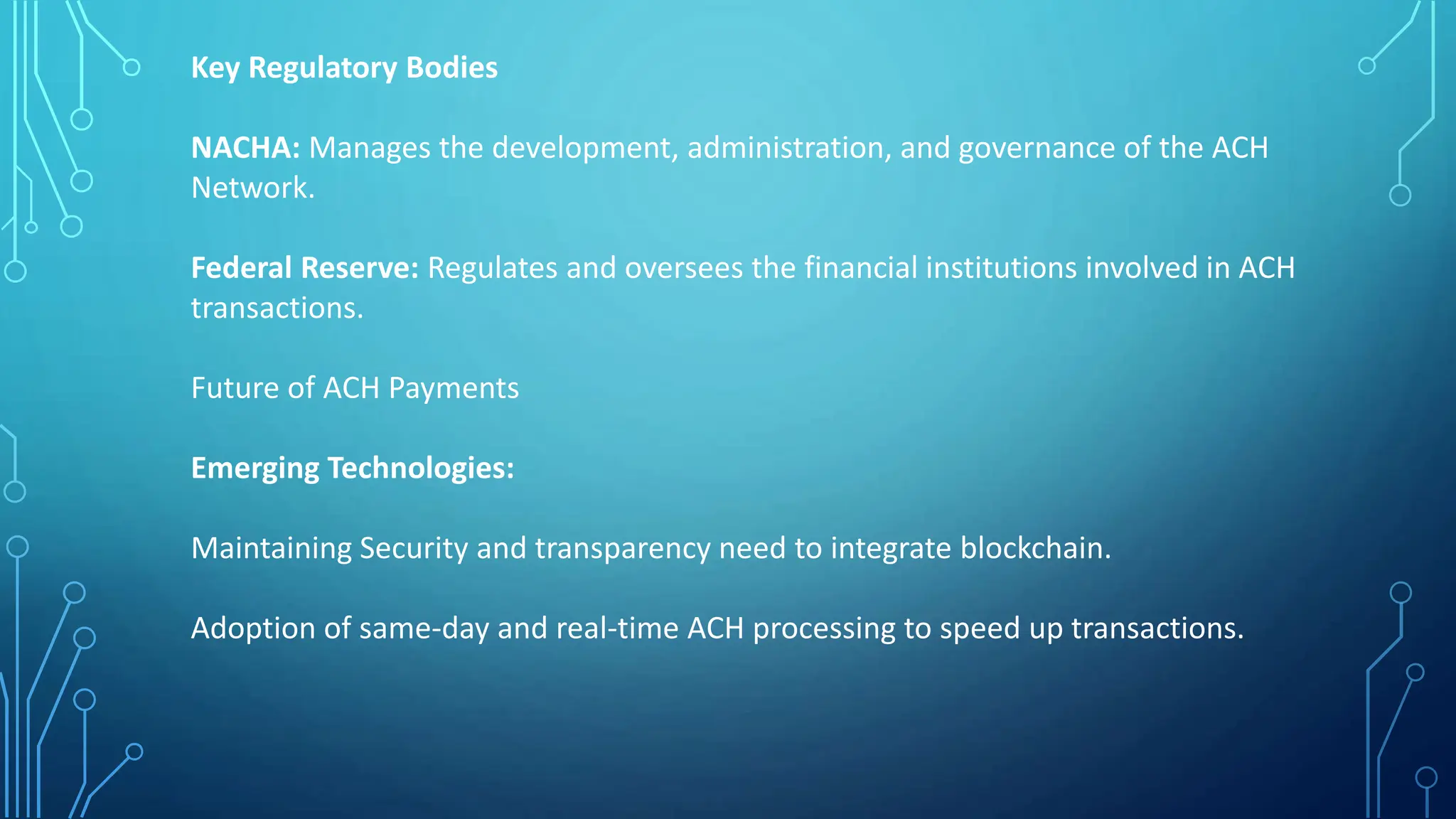 Key Regulatory Bodies

NACHA: Manages the development, administration, and governance of the ACH Network.

Federal Reserve: Regulates and oversees the financial institutions involved in ACH transactions.

Future of ACH Payments

Emerging Technologies:

Maintaining Security and transparency need to integrate blockchain.

Adoption of same-day and real-time ACH processing to speed up transactions.